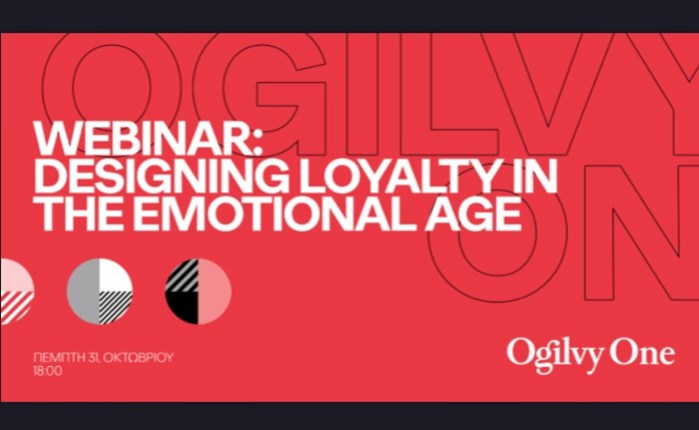 OGILVY ON

WEBINAR: DESIGNING LOYALTY IN THE EMOTIONAL AGE

ΠΕΜΠΤΗ 31, ΟΚΤΩΒΡΙΟΥ
18:00

Ogilvy One